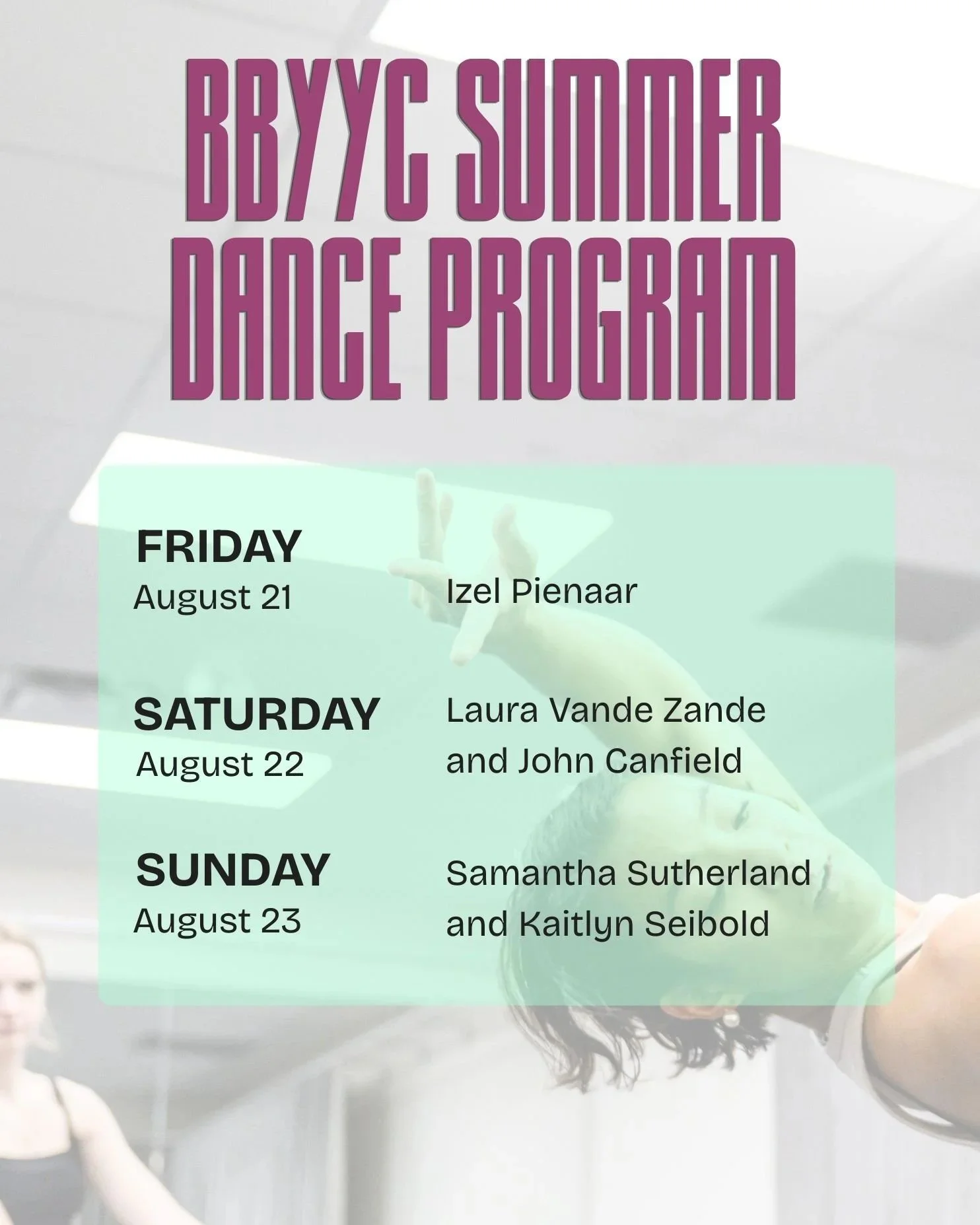 BBYYC SUMMER DANCE PROGRAM

FRIDAY
August 21

Izel Pienaar

SATURDAY
August 22

Laura Vande Zande and John Canfield

SUNDAY
August 23

Samantha Sutherland and Kaitlyn Seibold